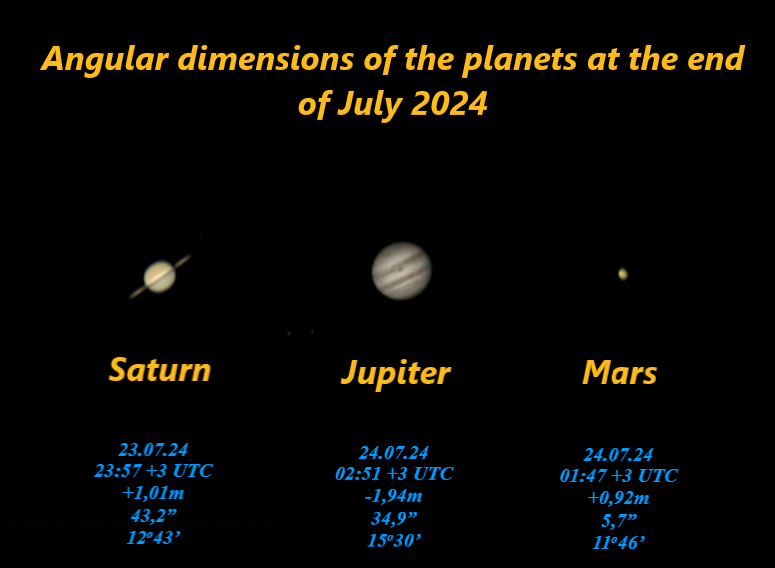 Angular dimensions of the planets at the end of July 2024

Saturn

23.07.24
23:57 +3 UTC
+1,01m
43,2”
12º43’

Jupiter

24.07.24
02:51 +3 UTC
-1,94m
34,9”
15º30’

Mars

24.07.24
01:47 +3 UTC
+0,92m
5,7”
11º46’